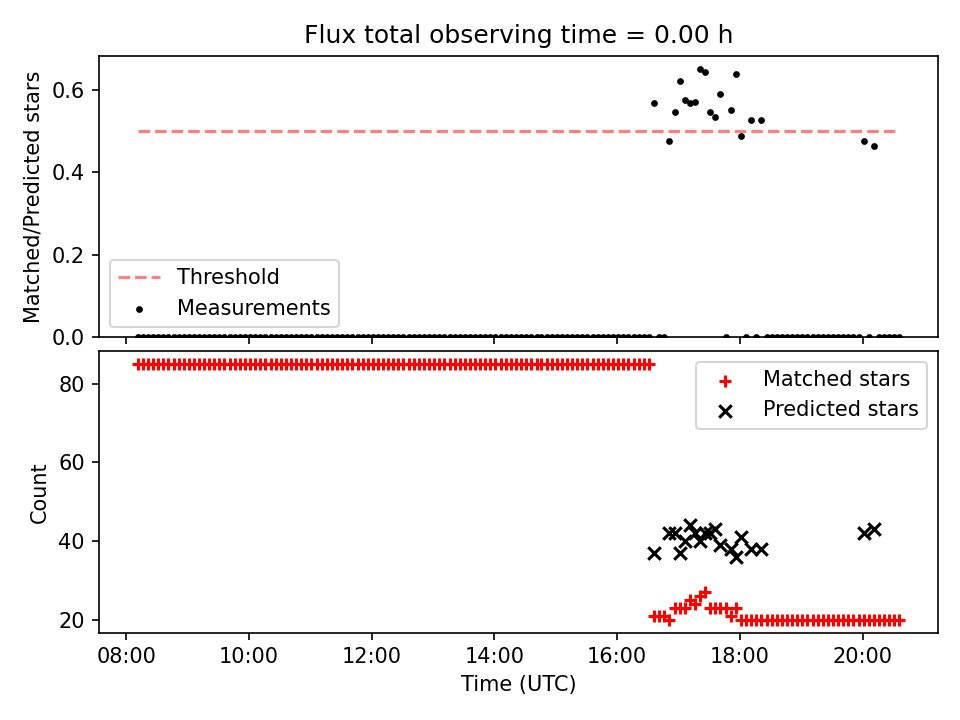 Flux total observing time = 0.00 h

Matched/Predicted stars

0.6
0.4
0.2
0.0

Threshold
Measurements

Count

80
60
40
20

Matched stars
Predicted stars

08:00
10:00
12:00
14:00
16:00
18:00
20:00

Time (UTC)